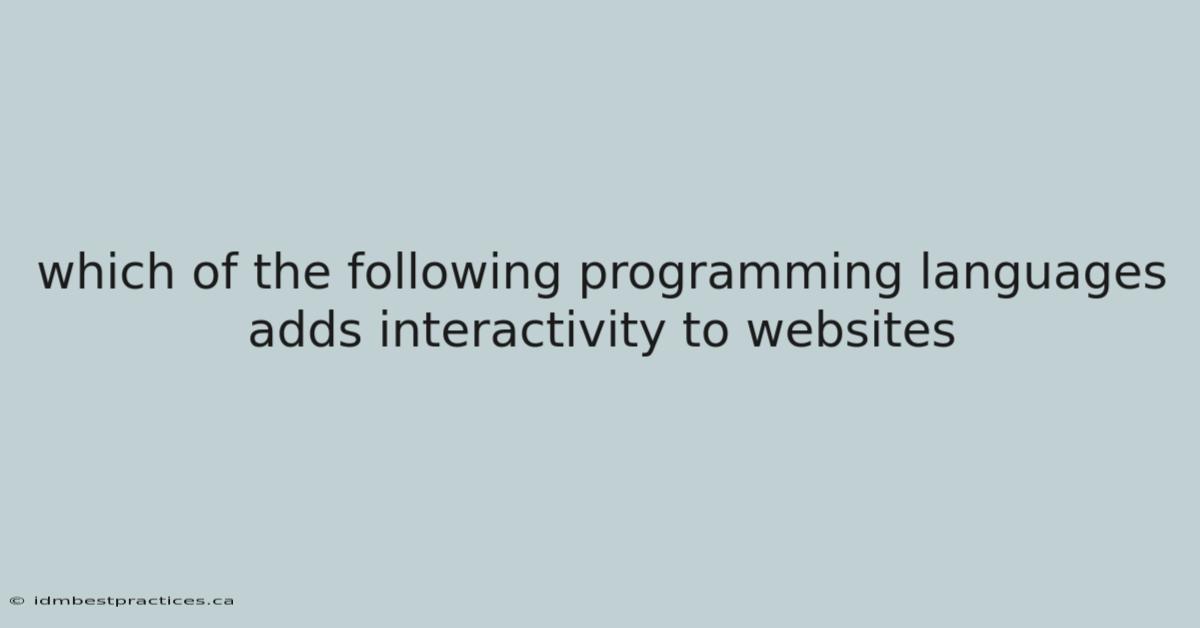 which of the following programming languages adds interactivity to websites

© idmbestpractices.ca